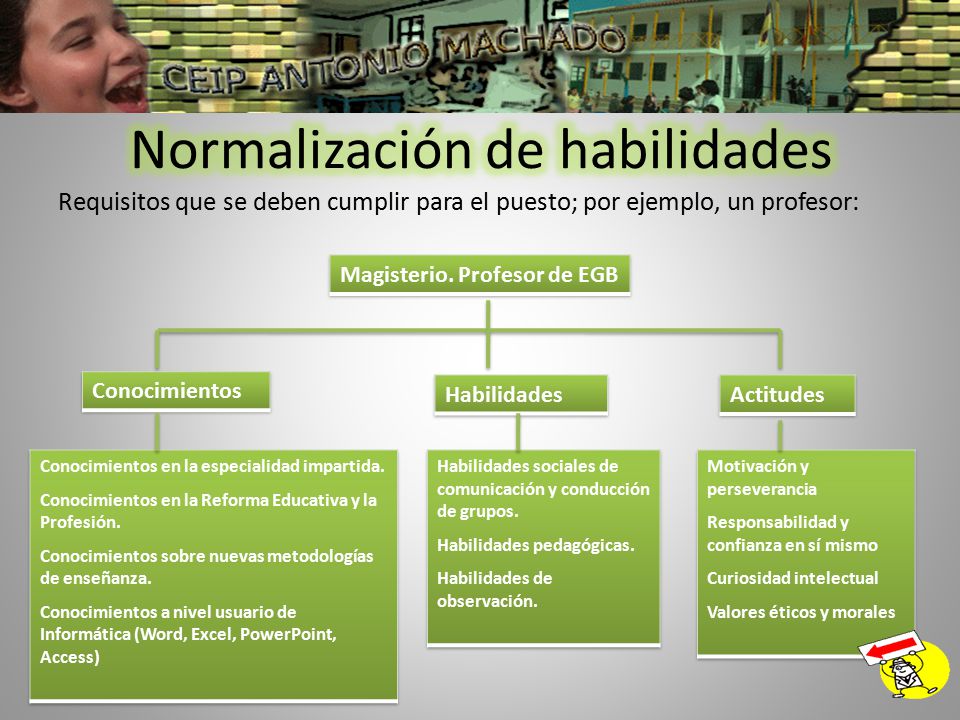 CEIP ANTONIO MACHADO

Normalización de habilidades

Requisitos que se deben cumplir para el puesto; por ejemplo, un profesor:

Magisterio. Profesor de EGB

Conocimientos

Conocimientos en la especialidad impartida.

Conocimientos en la Reforma Educativa y la Profesión.

Conocimientos sobre nuevas metodologías de enseñanza.

Conocimientos a nivel usuario de Informática (Word, Excel, PowerPoint, Access)

Habilidades

Habilidades sociales de comunicación y conducción de grupos.

Habilidades pedagógicas.

Habilidades de observación.

Actitudes

Motivación y perseverancia

Responsabilidad y confianza en sí mismo

Curiosidad intelectual

Valores éticos y morales